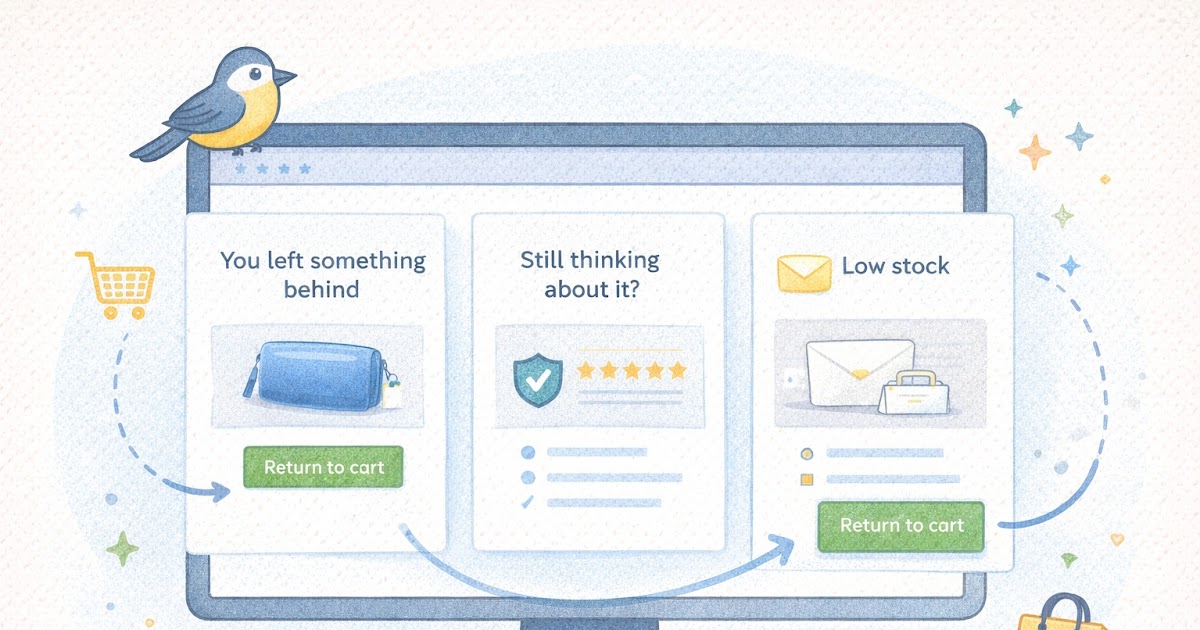 You left something behind

Return to cart

Still thinking about it?

Low stock

Return to cart